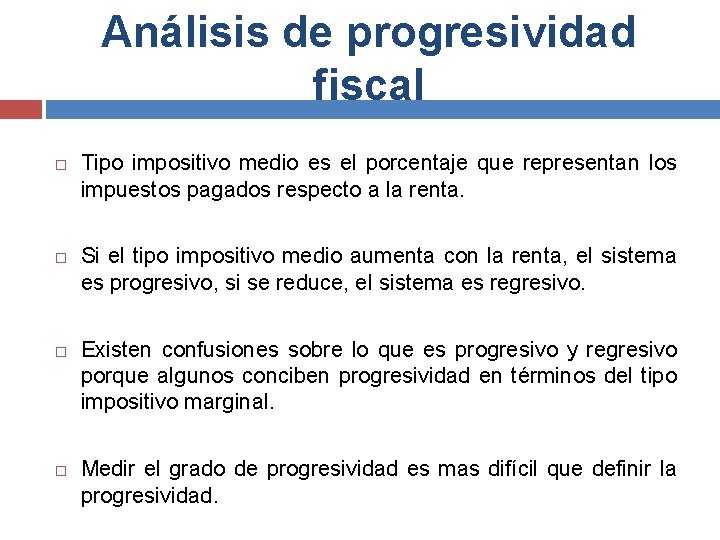 Análisis de progresividad fiscal

Tipo impositivo medio es el porcentaje que representan los impuestos pagados respecto a la renta.

Si el tipo impositivo medio aumenta con la renta, el sistema es progresivo, si se reduce, el sistema es regresivo.

Existen confusiones sobre lo que es progresivo y regresivo porque algunos conciben progresividad en términos del tipo impositivo marginal.

Medir el grado de progresividad es mas difícil que definir la progresividad.